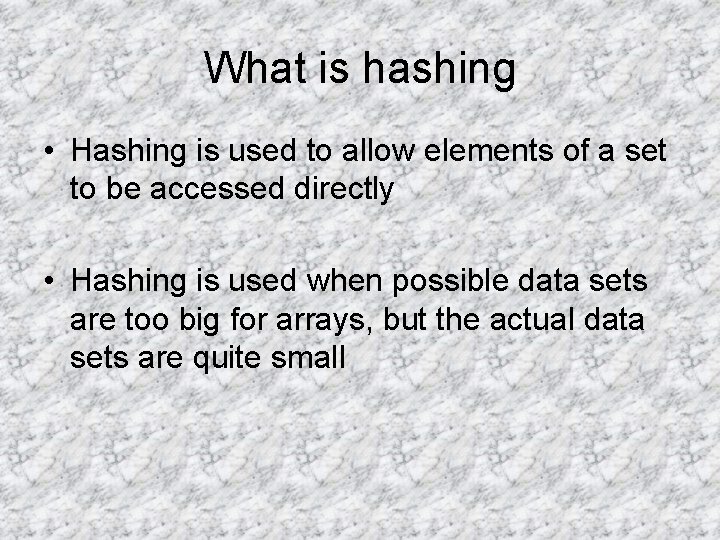 What is hashing

• Hashing is used to allow elements of a set to be accessed directly

• Hashing is used when possible data sets are too big for arrays, but the actual data sets are quite small